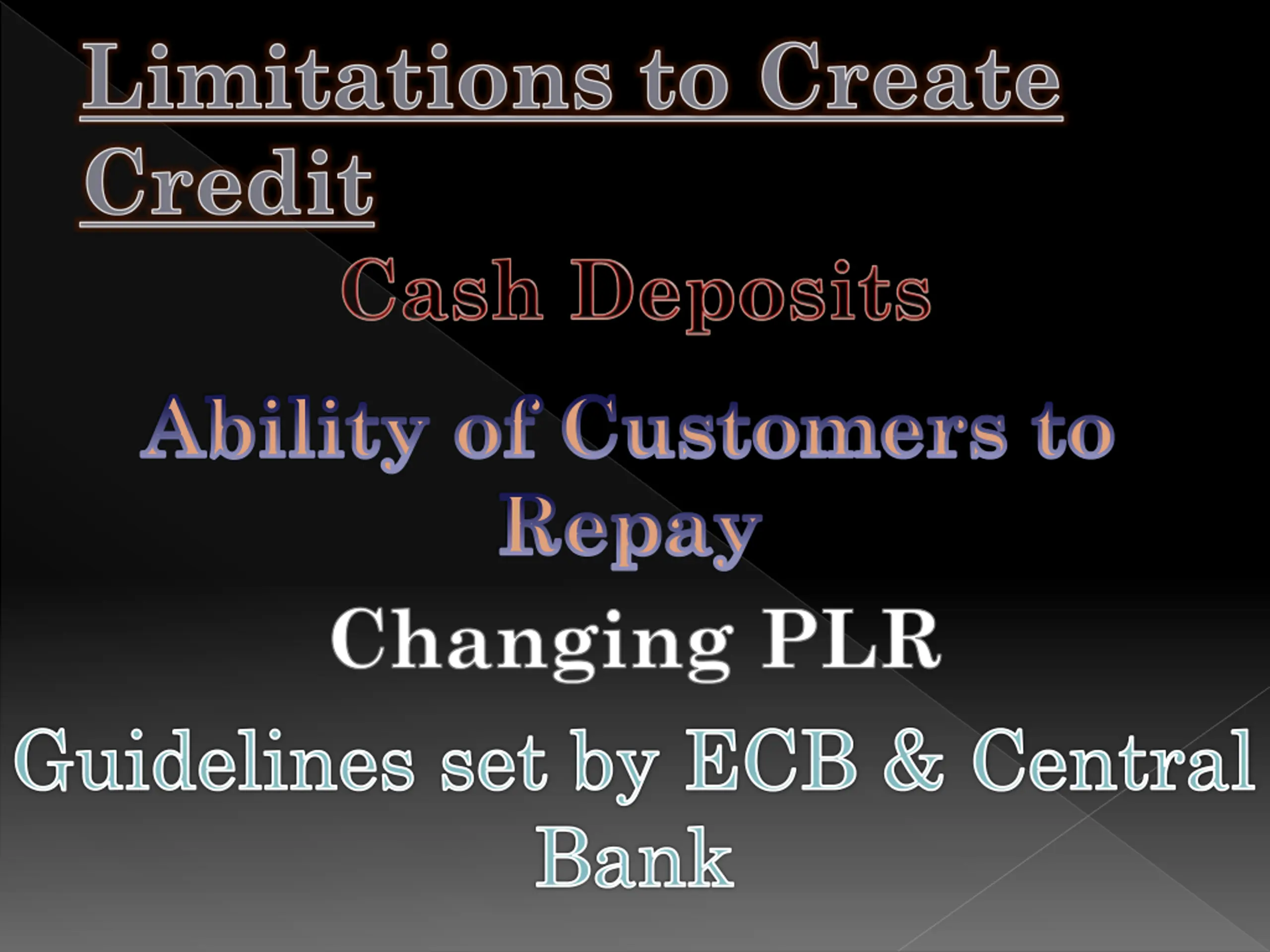 Limitations to Create Credit

Cash Deposits

Ability of Customers to Repay

Changing PLR

Guidelines set by ECB & Central Bank